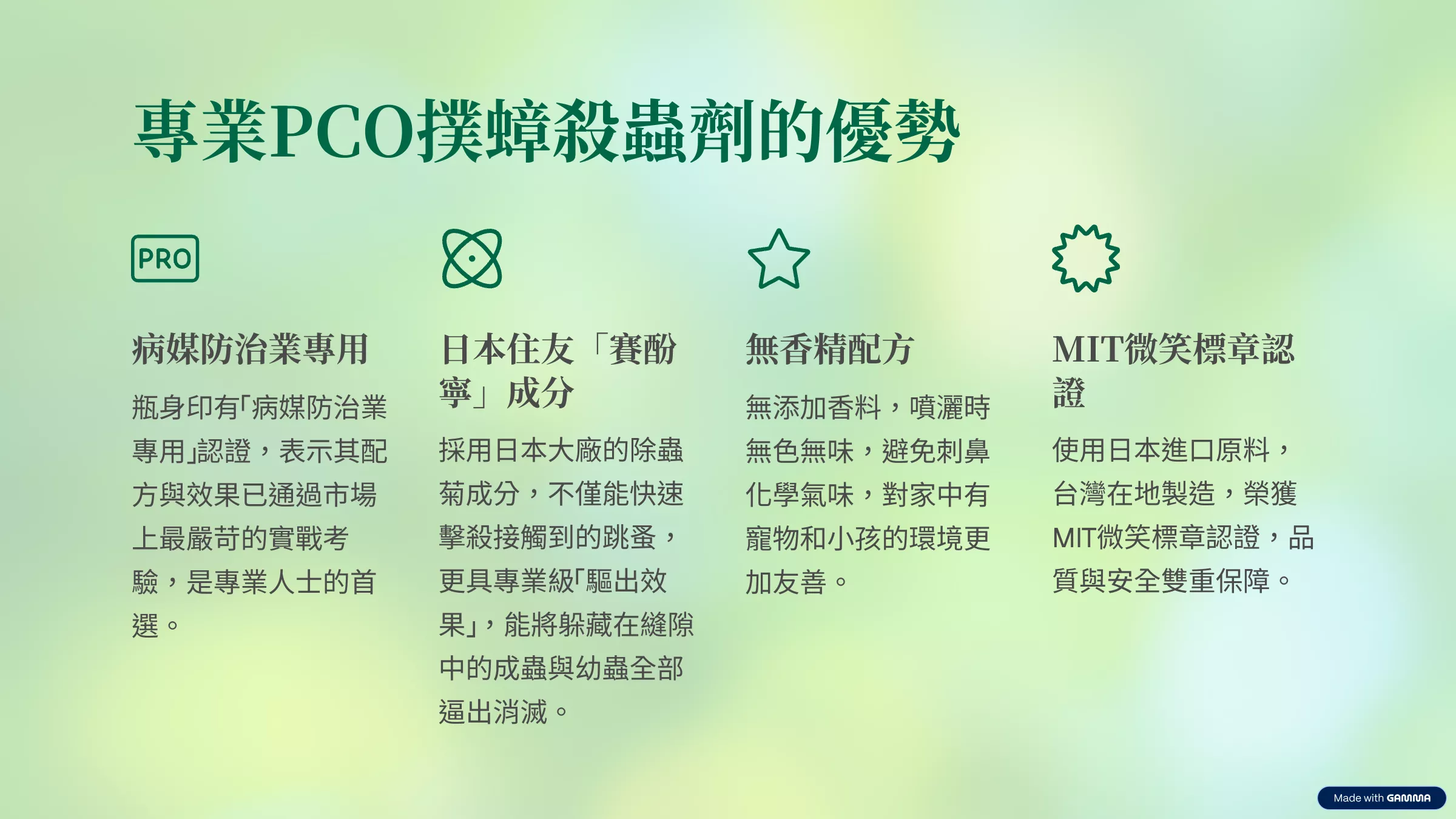 專業PCO撲蟑殺蟲劑的優勢

PRO

病媒防治業專用

瓶身印有「病媒防治業專用」認證，表示其配方與效果已通過市場上最嚴苛的實戰考驗，是專業人士的首選。

日本住友「賽酚寧」成分

採用日本大廠的除蟲菊成分，不僅能快速擊殺接觸到的跳蚤，更具專業級「驅出效果」，能將躲藏在縫隙中的成蟲與幼蟲全部逼出消滅。

無香精配方

無添加香料，噴灑時無色無味，避免刺鼻化學氣味，對家中有寵物和小孩的環境更加友善。

MIT微笑標章認證

使用日本進口原料，台灣在地製造，榮獲MIT微笑標章認證，品質與安全雙重保障。

Made with GAMMA